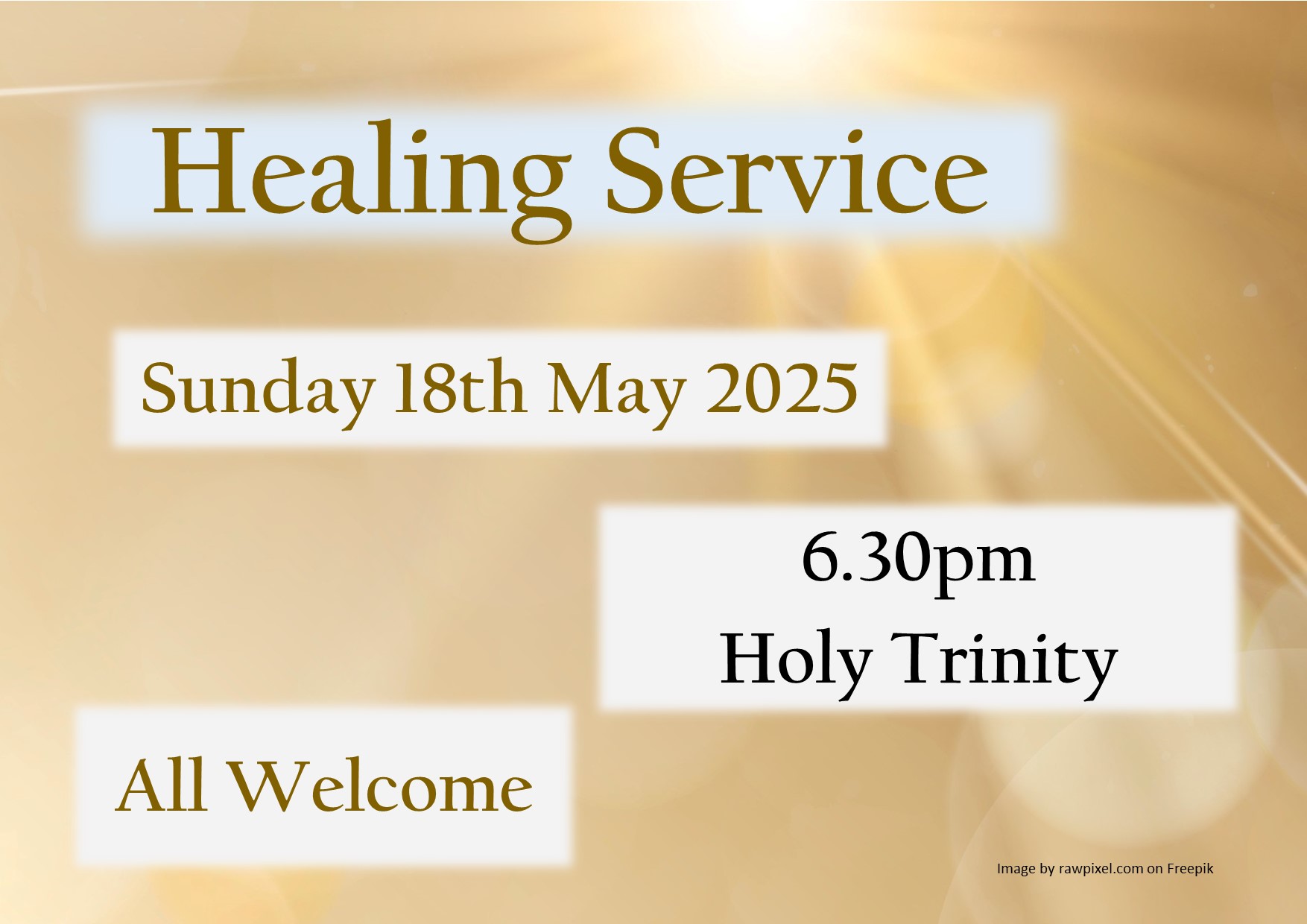 Healing Service

Sunday 18th May 2025

6.30pm
Holy Trinity

All Welcome

Image by rawpixel.com on Freepik